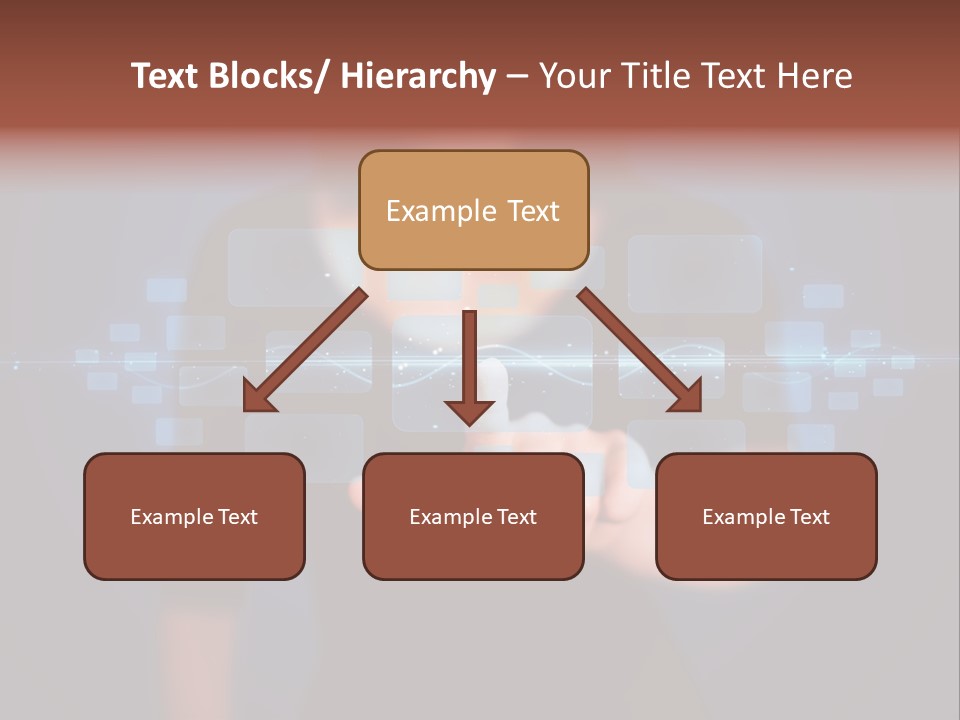 Text Blocks/ Hierarchy – Your Title Text Here

Example Text

Example Text

Example Text

Example Text